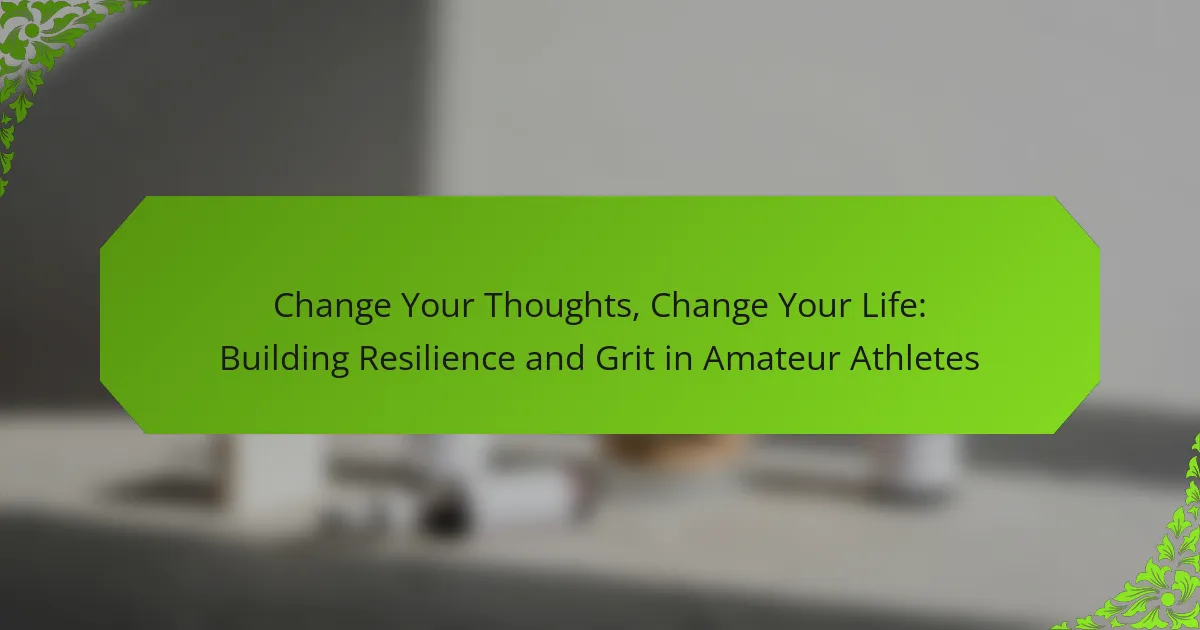 Change Your Thoughts, Change Your Life: Building Resilience and Grit in Amateur Athletes